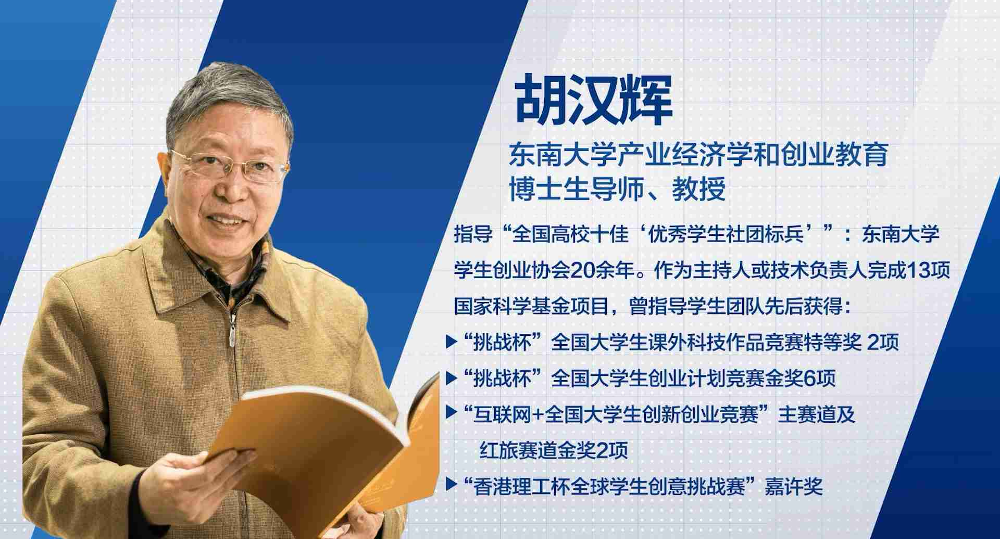 胡汉辉

东南大学产业经济学和创业教育
博士生导师、教授

指导“全国高校十佳‘优秀学生社团标兵’”：东南大学学生创业协会20余年。作为主持人或技术负责人完成13项国家科学基金项目，曾指导学生团队先后获得：

▶“挑战杯”全国大学生课外科技作品竞赛特等奖 2项
▶“挑战杯”全国大学生创业计划竞赛金奖6项
▶“互联网+全国大学生创新创业竞赛”主赛道及红旅赛道金奖2项
▶“香港理工杯全球学生创意挑战赛”嘉许奖